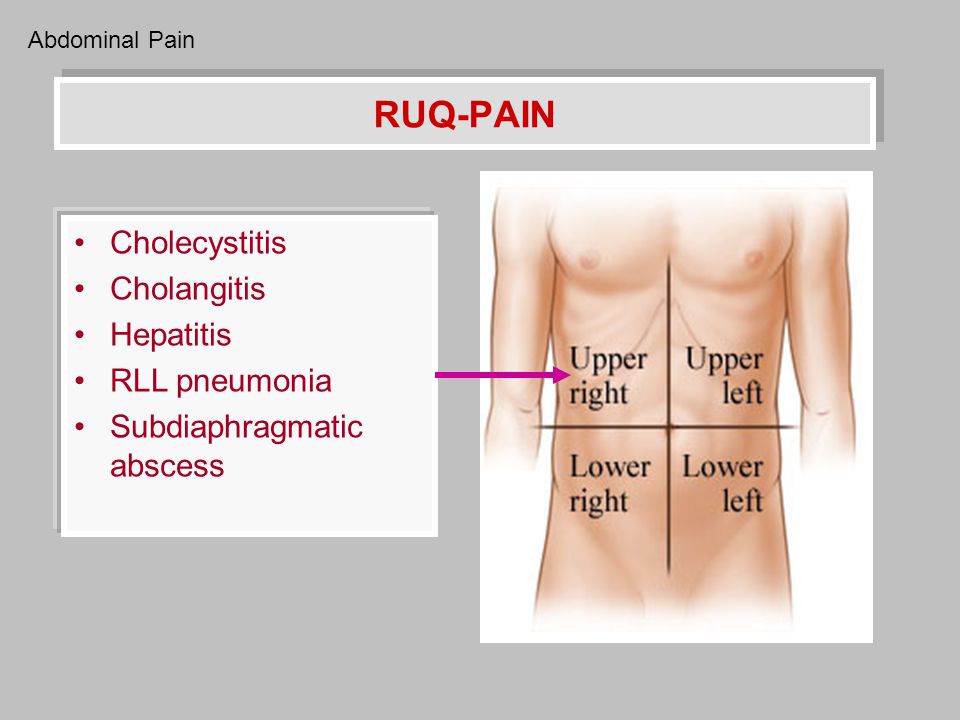 Abdominal Pain

RUQ-PAIN

• Cholecystitis
• Cholangitis
• Hepatitis
• RLL pneumonia
• Subdiaphragmatic abscess

Upper right
Upper left
Lower right
Lower left